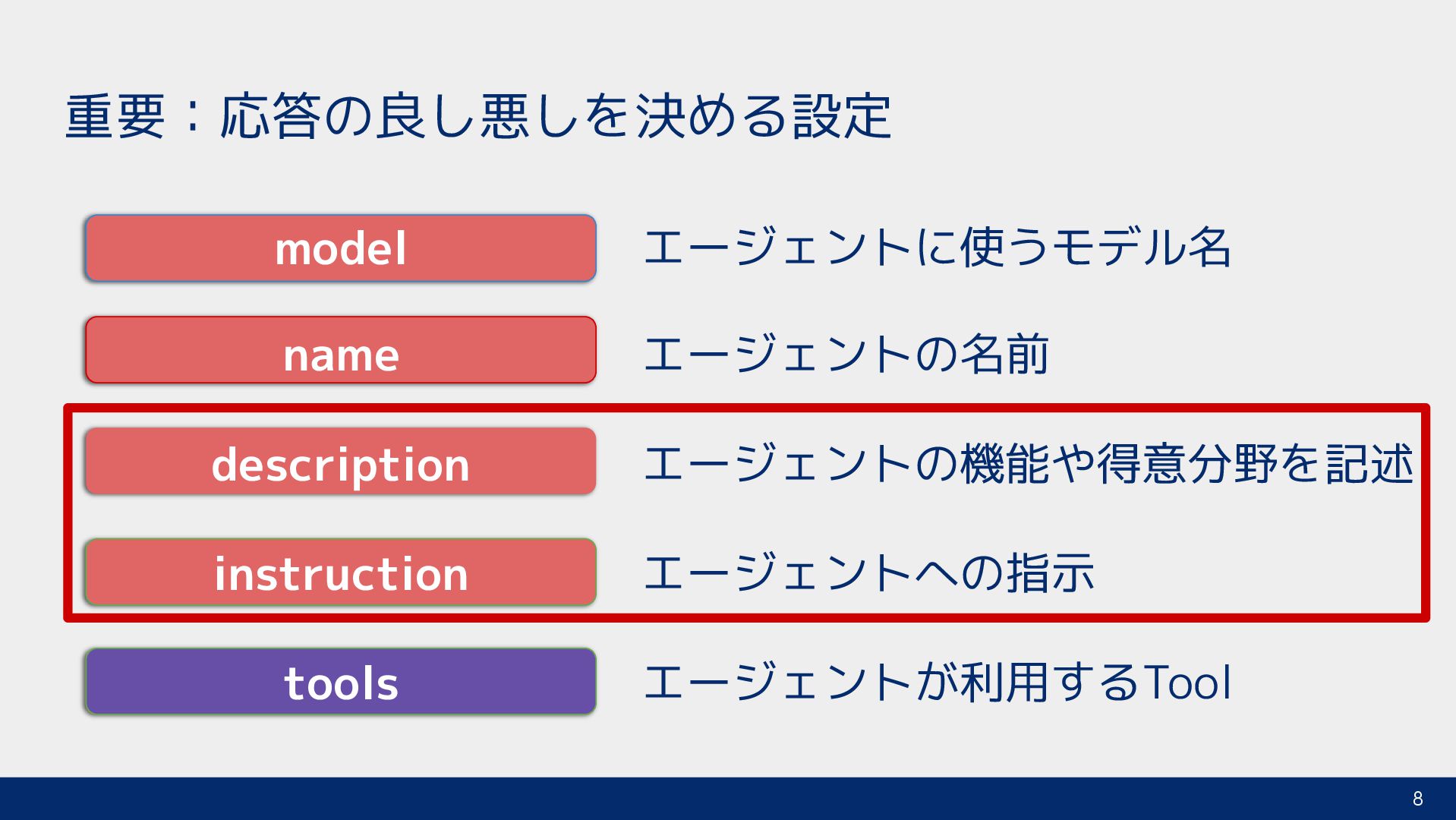 重要：応答の良し悪しを決める設定

model
エージェントに使うモデル名

name
エージェントの名前

description
エージェントの機能や得意分野を記述

instruction
エージェントへの指示

tools
エージェントが利用するTool

8